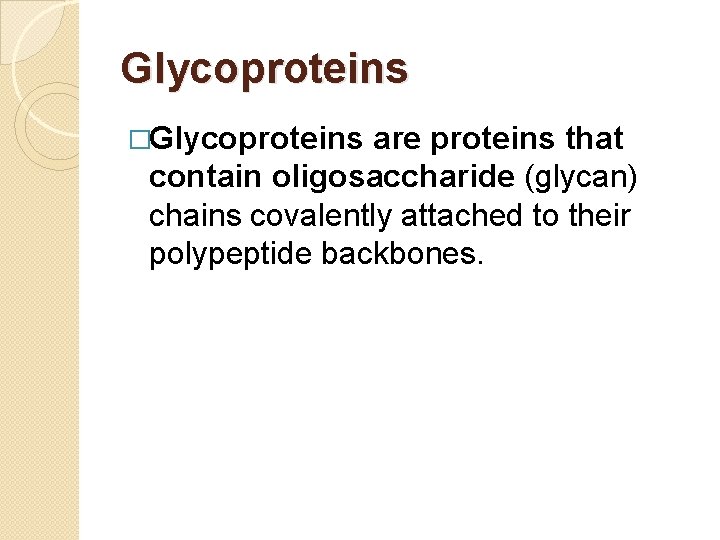 Glycoproteins

□Glycoproteins are proteins that contain oligosaccharide (glycan) chains covalently attached to their polypeptide backbones.